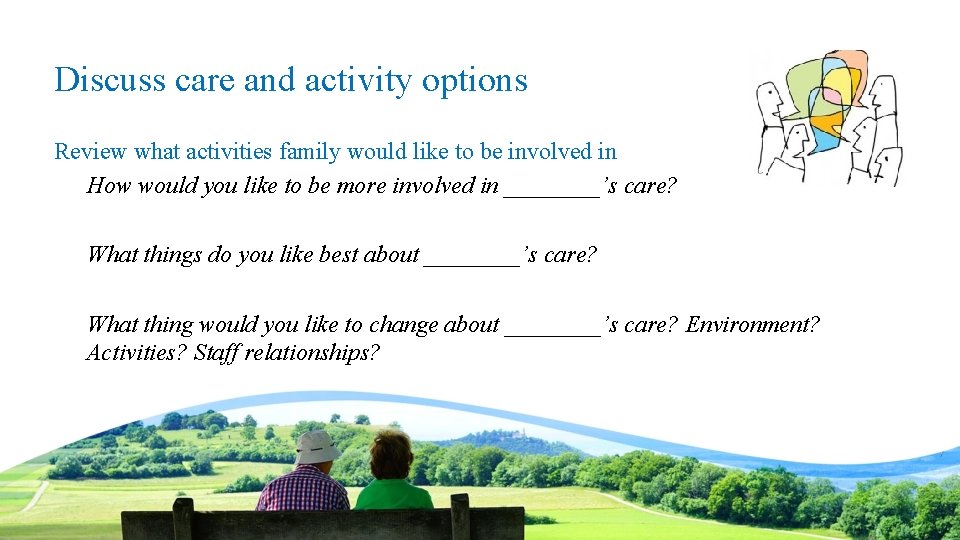 Discuss care and activity options

Review what activities family would like to be involved in

How would you like to be more involved in ________'s care?

What things do you like best about ________'s care?

What thing would you like to change about ________'s care? Environment? Activities? Staff relationships?